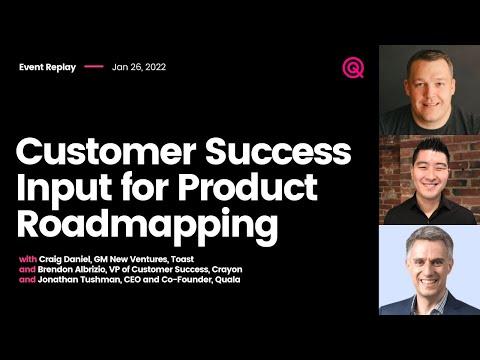 Event Replay — Jan 26, 2022

Customer Success Input for Product Roadmapping

with Craig Daniel, GM New Ventures, Toast
and Brendon Albrizio, VP of Customer Success, Crayon
and Jonathan Tushman, CEO and Co-Founder, Quala